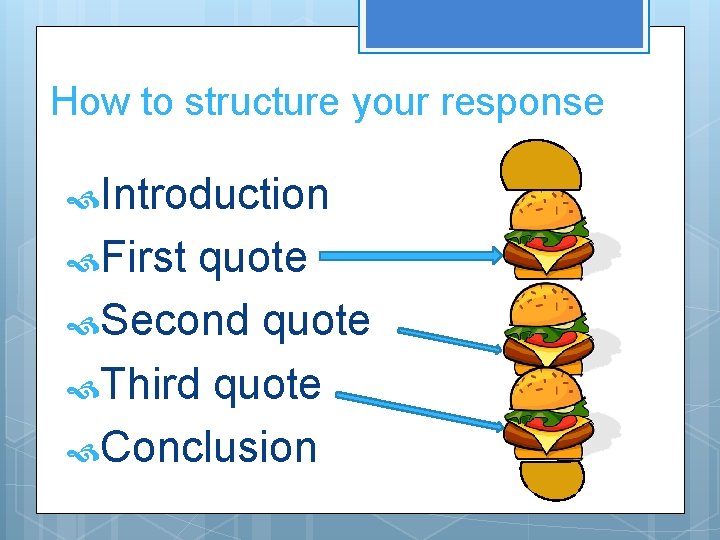 How to structure your response

Introduction
First quote
Second quote
Third quote
Conclusion